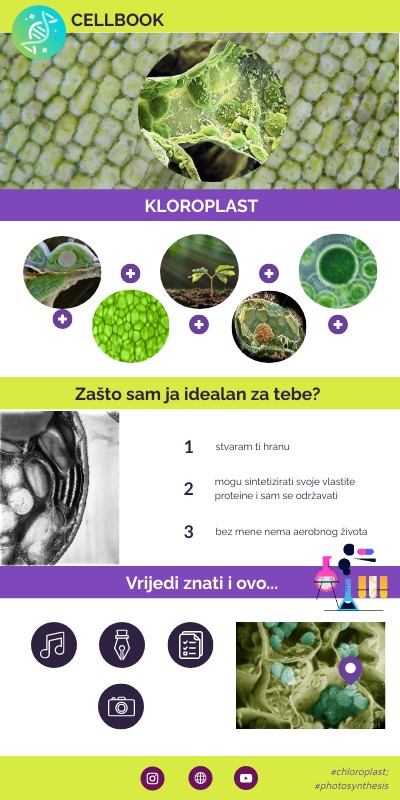 CELLBOOK

KLOROPLAST

Zašto sam ja idealan za tebe?

1 stvaram ti hranu

2 mogu sintetizirati svoje vlastite proteine i sam se održavati

3 bez mene nema aerobnog života

Vrijedi znati i ovo...

#chloroplast; #photosynthesis